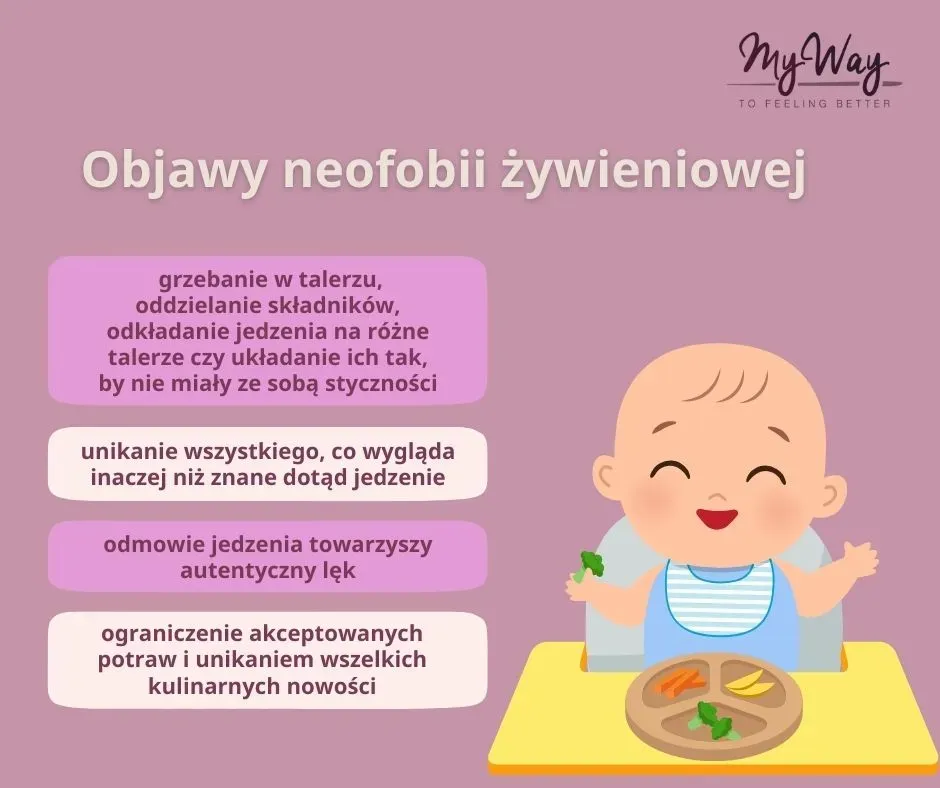 My Way
TO FEELING BETTER

Objawy neofobii żywieniowej

grzebanie w talerzu, oddzielanie składników, odkładanie jedzenia na różne talerze czy układanie ich tak, by nie miały ze sobą styczności

unikanie wszystkiego, co wygląda inaczej niż znane dotąd jedzenie

odmowie jedzenia towarzyszy autentyczny lęk

ograniczenie akceptowanych potraw i unikaniem wszelkich kulinarnych nowości